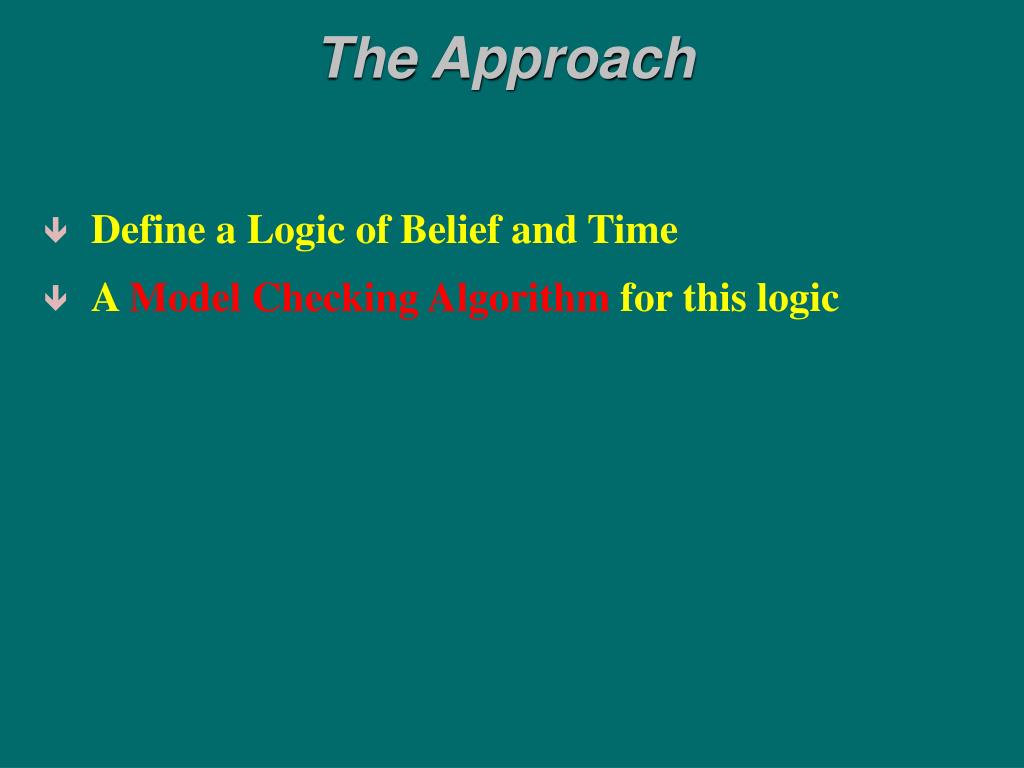 The Approach

Define a Logic of Belief and Time

A Model Checking Algorithm for this logic